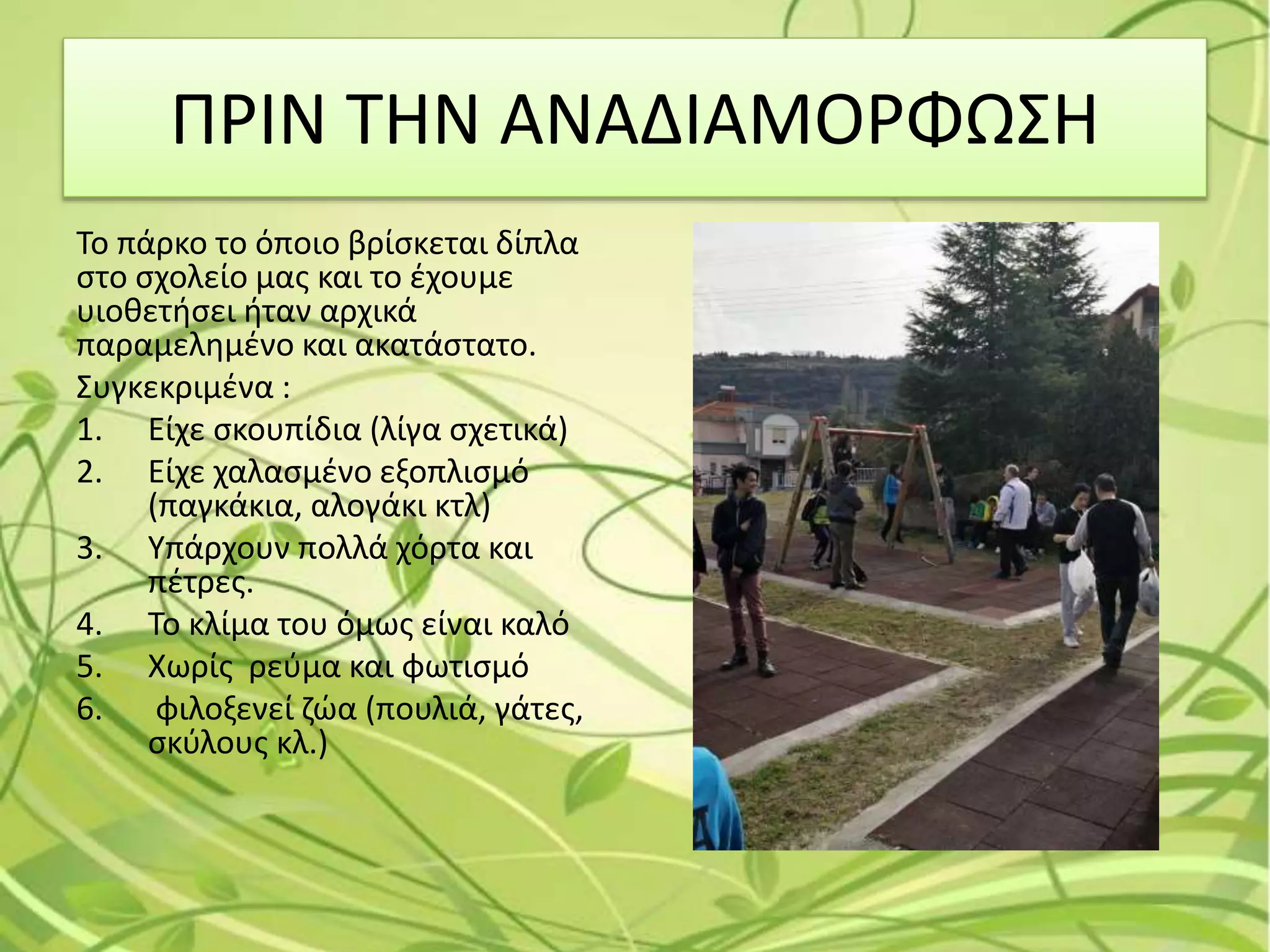 ΠΡΙΝ ΤΗΝ ΑΝΑΔΙΑΜΟΡΦΩΣΗ

Το πάρκο το όποιο βρίσκεται δίπλα στο σχολείο μας και το έχουμε υιοθετήσει ήταν αρχικά παραμελημένο και ακατάστατο.

Συγκεκριμένα :

1. Είχε σκουπίδια (λίγα σχετικά)
2. Είχε χαλασμένο εξοπλισμό (παγκάκια, αλογάκι κτλ)
3. Υπάρχουν πολλά χόρτα και πέτρες.
4. Το κλίμα του όμως είναι καλό
5. Χωρίς ρεύμα και φωτισμό
6. φιλοξενεί ζώα (πουλιά, γάτες, σκύλους κλ.)